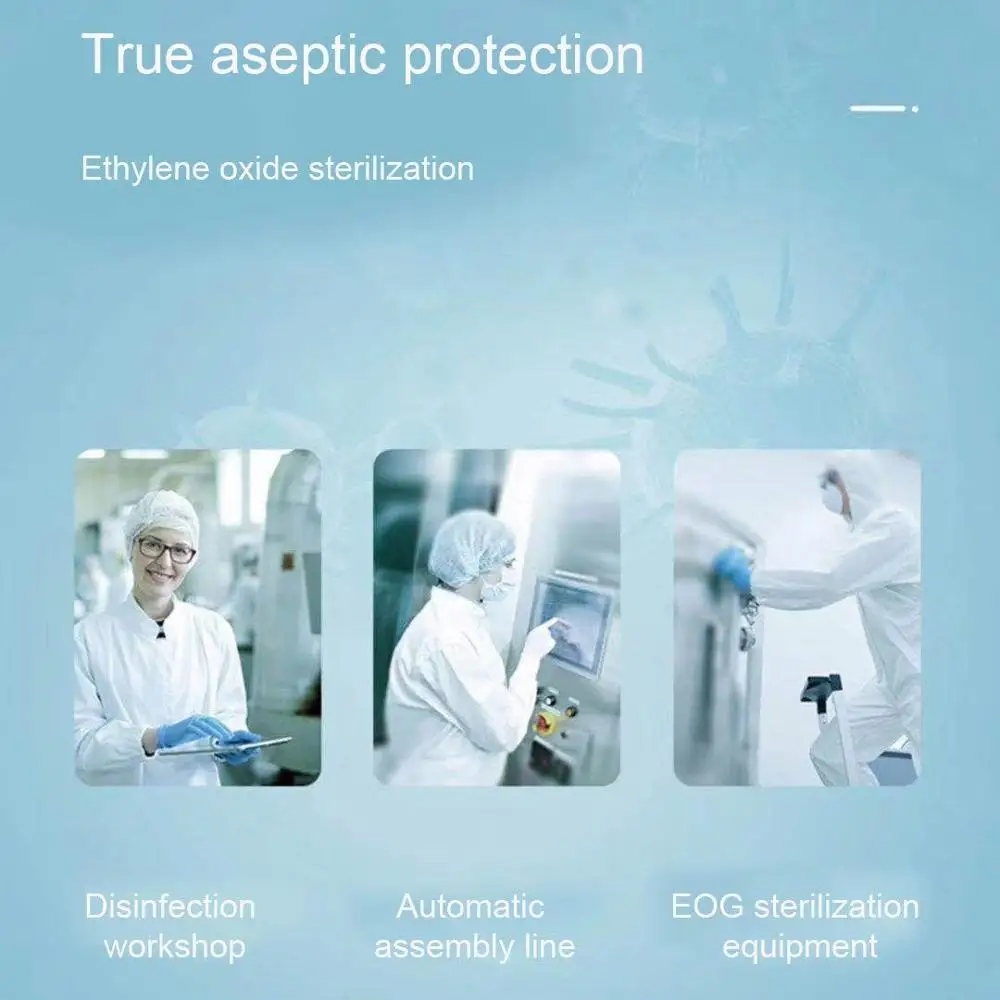 True aseptic protection

Ethylene oxide sterilization

Disinfection workshop

Automatic assembly line

EOG sterilization equipment